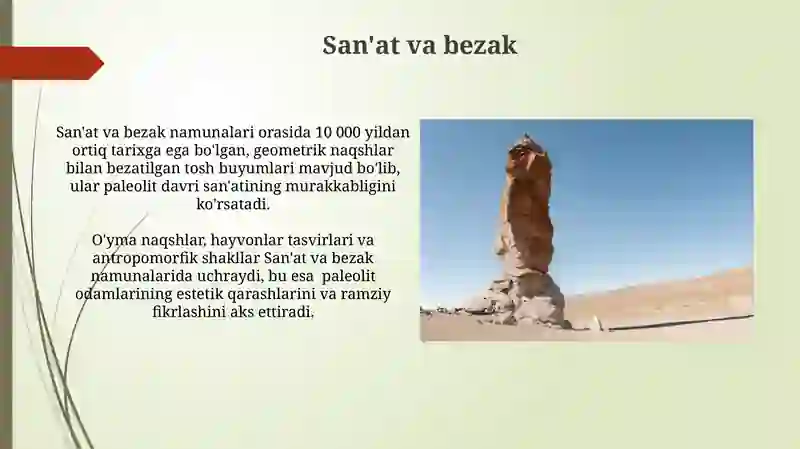 San'at va bezak

San'at va bezak namunalari orasida 10 000 yildan ortiq tarixga ega bo'lgan, geometrik naqshlar bilan bezatilgan tosh buyumlari mavjud bo'lib, ular paleolit davri san'atining murakkabligini ko'rsatadi.

O'yma naqshlar, hayvonlar tasvirlari va antropomorfik shakllar San'at va bezak namunalarida uchraydi, bu esa paleolit odamlarining estetik qarashlarini va ramziy fikrlashini aks ettiradi.